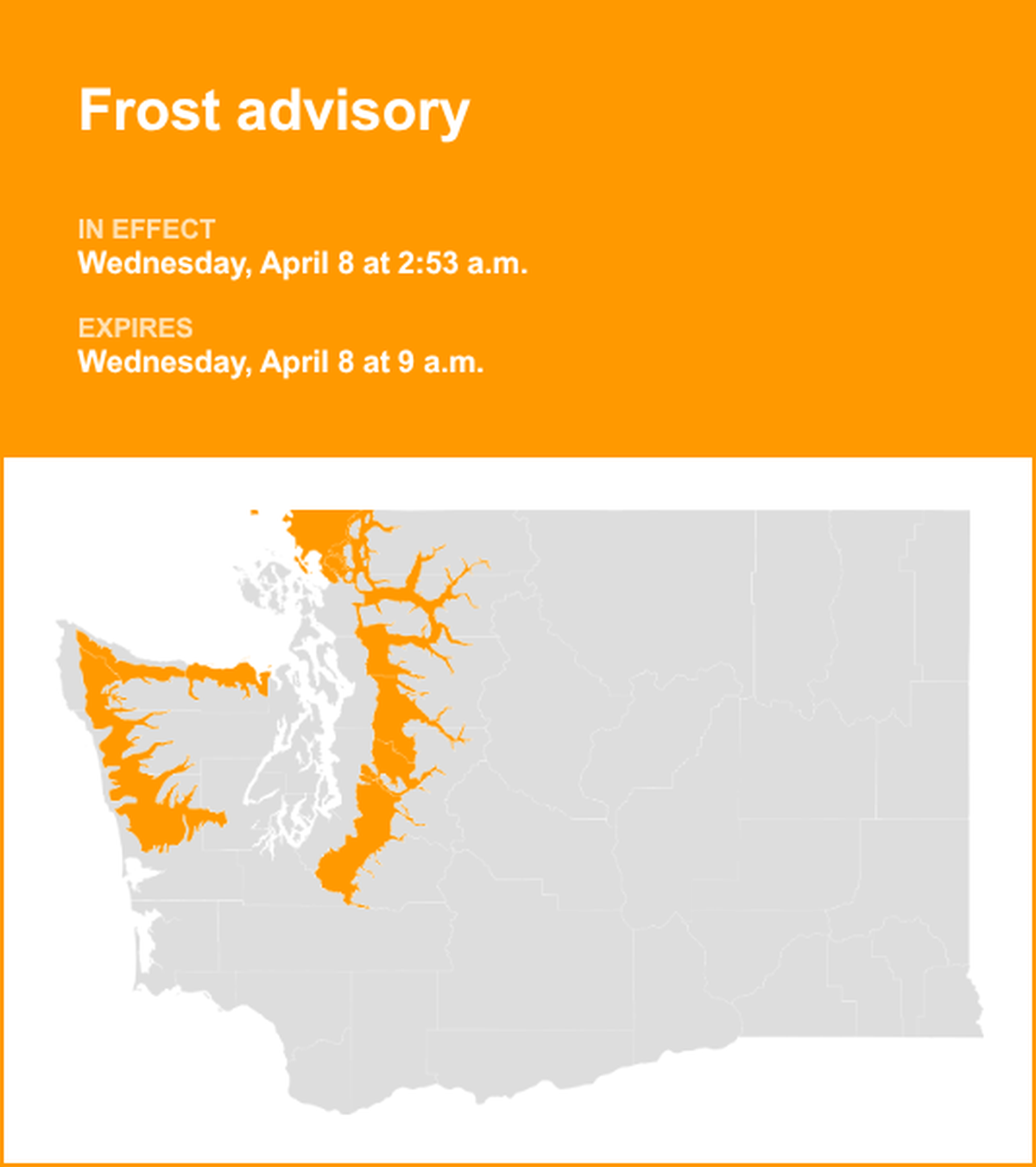 Frost advisory

IN EFFECT
Wednesday, April 8 at 2:53 a.m.

EXPIRES
Wednesday, April 8 at 9 a.m.